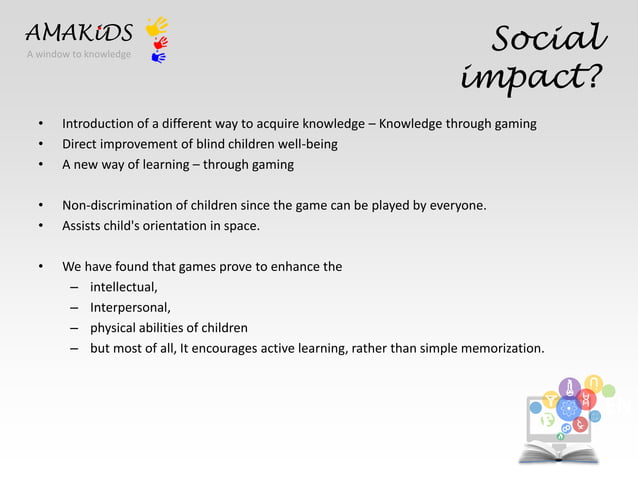 AMAKiDS
A window to knowledge

Social impact?

• Introduction of a different way to acquire knowledge – Knowledge through gaming
• Direct improvement of blind children well-being
• A new way of learning – through gaming

• Non-discrimination of children since the game can be played by everyone.
• Assists child's orientation in space.

• We have found that games prove to enhance the
  – intellectual,
  – Interpersonal,
  – physical abilities of children
  – but most of all, It encourages active learning, rather than simple memorization.